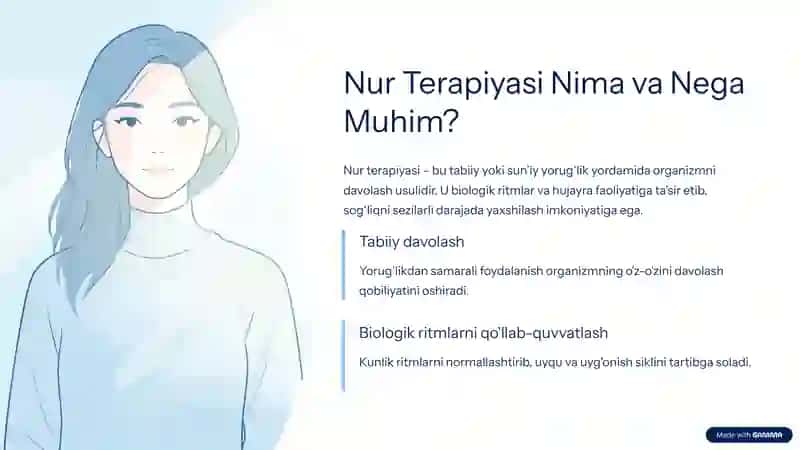 Nur Terapiyasi Nima va Nega Muhim?

Nur terapiyasi – bu tabiiy yoki sun'iy yorug'lik yordamida organizmni davolash usulidir. U biologik ritmlar va hujayra faoliyatiga ta'sir etib, sog'liqni sezilarli darajada yaxshilash imkoniyatiga ega.

Tabiiy davolash

Yorug'likdan samarali foydalanish organizmning o'z-o'zini davolash qobiliyatini oshiradi.

Biologik ritmlarni qo'llab-quvvatlash

Kunlik ritmlarni normallashtirib, uyqu va uyg'onish siklini tartibga soladi.

Made with GAMMA